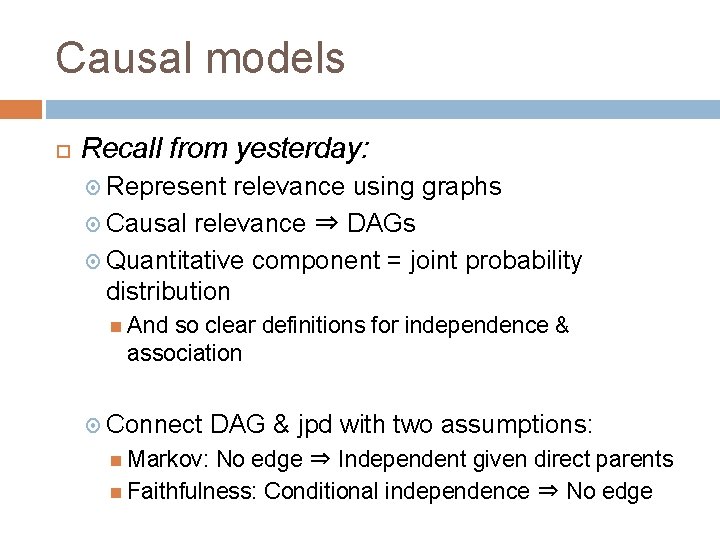 Causal models

Recall from yesterday:

Represent relevance using graphs

Causal relevance ⇒ DAGs

Quantitative component = joint probability distribution

And so clear definitions for independence & association

Connect DAG & jpd with two assumptions:

Markov: No edge ⇒ Independent given direct parents

Faithfulness: Conditional independence ⇒ No edge